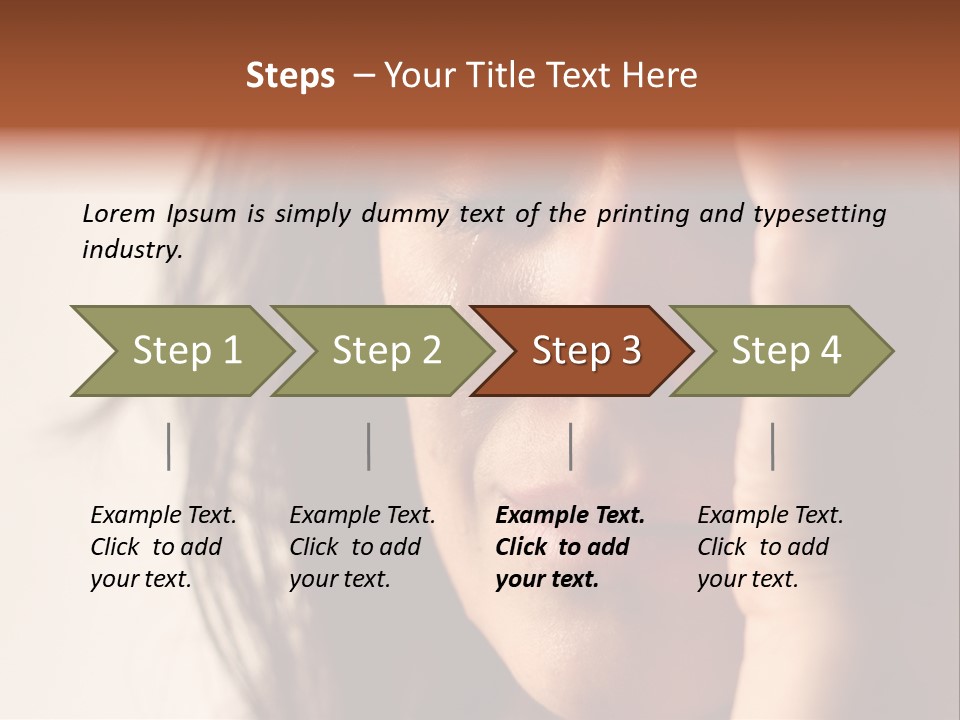 Steps – Your Title Text Here

Lorem Ipsum is simply dummy text of the printing and typesetting industry.

Step 1

Step 2

Step 3

Step 4

Example Text. Click to add your text.

Example Text. Click to add your text.

Example Text. Click to add your text.

Example Text. Click to add your text.